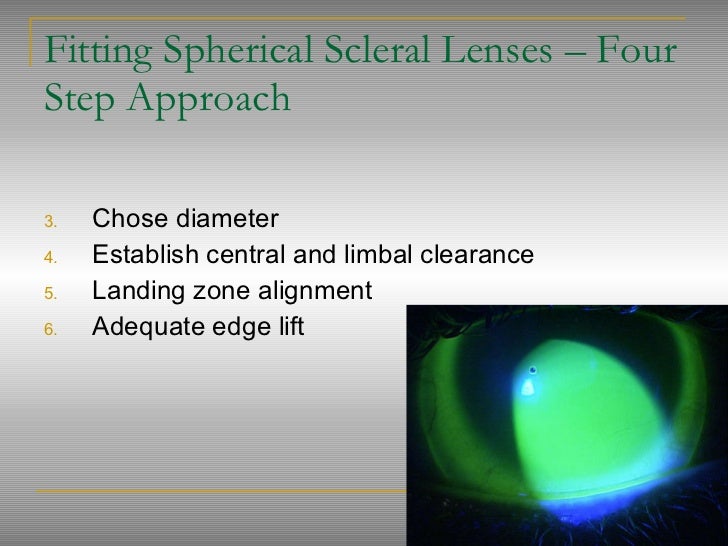 Fitting Spherical Scleral Lenses – Four Step Approach

3. Chose diameter
4. Establish central and limbal clearance
5. Landing zone alignment
6. Adequate edge lift